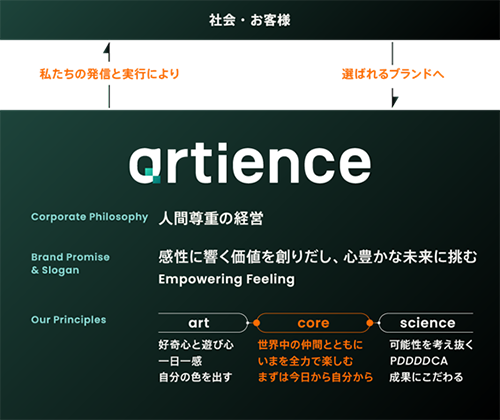 社会・お客様

私たちの発信と実行により

選ばれるブランドへ

artience

Corporate Philosophy
人間尊重の経営

Brand Promise & Slogan
感性に響く価値を創りだし、心豊かな未来に挑む
Empowering Feeling

Our Principles

art
好奇心と遊び心
一日一感
自分の色を出す

core
世界中の仲間とともに
いまを全力で楽しむ
まずは今日から自分から

science
可能性を考え抜く
PDDDDCA
成果にこだわる